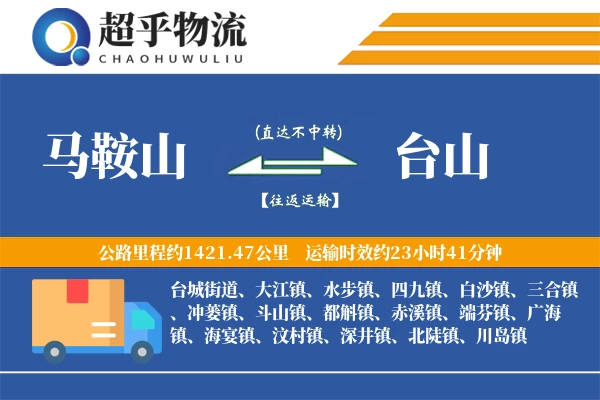 超乎物流
CHAOHUWULIU

马鞍山

(直达不中转)

【往返运输】

台山

公路里程约1421.47公里　运输时效约23小时41分钟

台城街道、大江镇、水步镇、四九镇、白沙镇、三合镇、冲蒌镇、斗山镇、都斛镇、赤溪镇、端芬镇、广海镇、海宴镇、汶村镇、深井镇、北陡镇、川岛镇